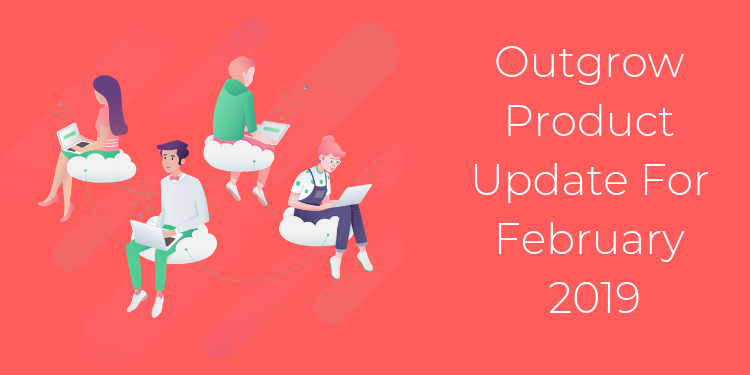 Outgrow Product Update For February 2019